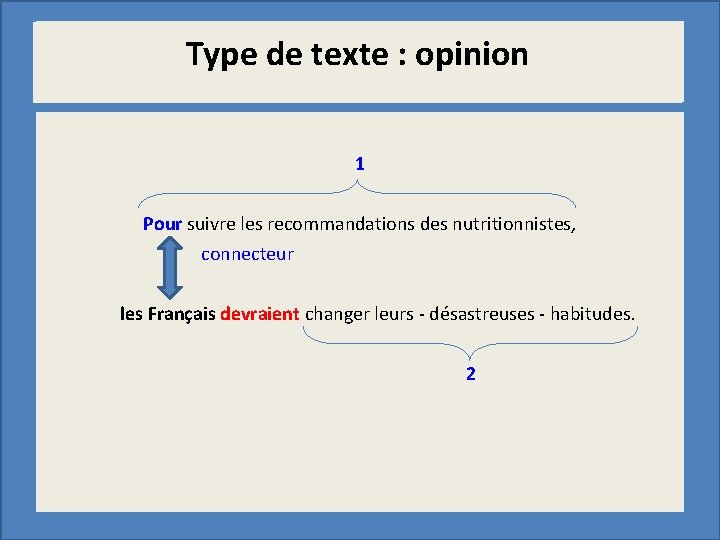 Type de texte : opinion

1

Pour suivre les recommandations des nutritionnistes,

connecteur

les Français devraient changer leurs - désastreuses - habitudes.

2